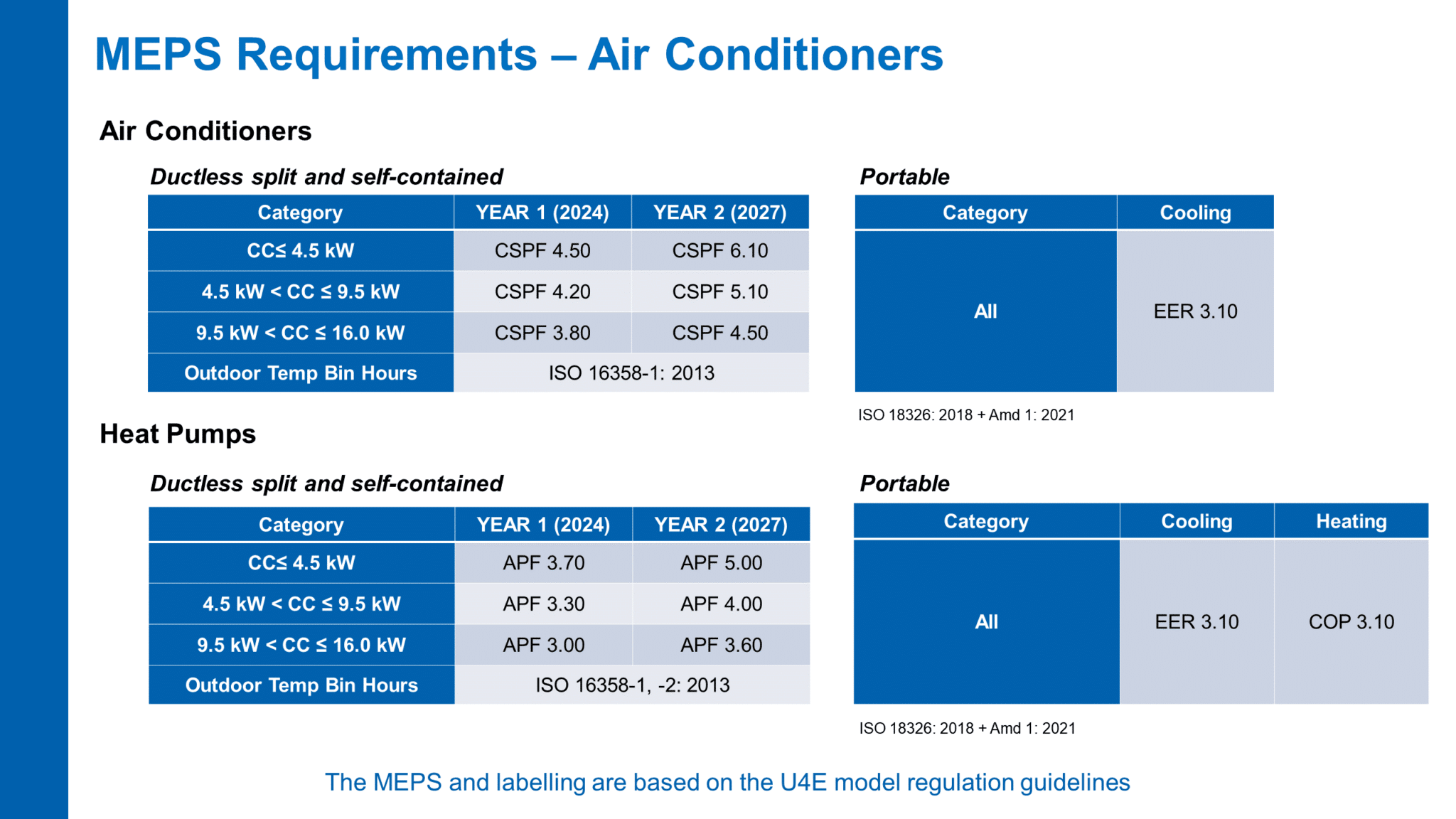 MEPS Requirements – Air Conditioners

Air Conditioners

Ductless split and self-contained

| Category | YEAR 1 (2024) | YEAR 2 (2027) |
|---|---|---|
| CC≤ 4.5 kW | CSPF 4.50 | CSPF 6.10 |
| 4.5 kW < CC ≤ 9.5 kW | CSPF 4.20 | CSPF 5.10 |
| 9.5 kW < CC ≤ 16.0 kW | CSPF 3.80 | CSPF 4.50 |
| Outdoor Temp Bin Hours | ISO 16358-1: 2013 | |

Portable

| Category | Cooling |
|---|---|
| All | EER 3.10 |

ISO 18326: 2018 + Amd 1: 2021

Heat Pumps

Ductless split and self-contained

| Category | YEAR 1 (2024) | YEAR 2 (2027) |
|---|---|---|
| CC≤ 4.5 kW | APF 3.70 | APF 5.00 |
| 4.5 kW < CC ≤ 9.5 kW | APF 3.30 | APF 4.00 |
| 9.5 kW < CC ≤ 16.0 kW | APF 3.00 | APF 3.60 |
| Outdoor Temp Bin Hours | ISO 16358-1, -2: 2013 | |

Portable

| Category | Cooling | Heating |
|---|---|---|
| All | EER 3.10 | COP 3.10 |

ISO 18326: 2018 + Amd 1: 2021

The MEPS and labelling are based on the U4E model regulation guidelines